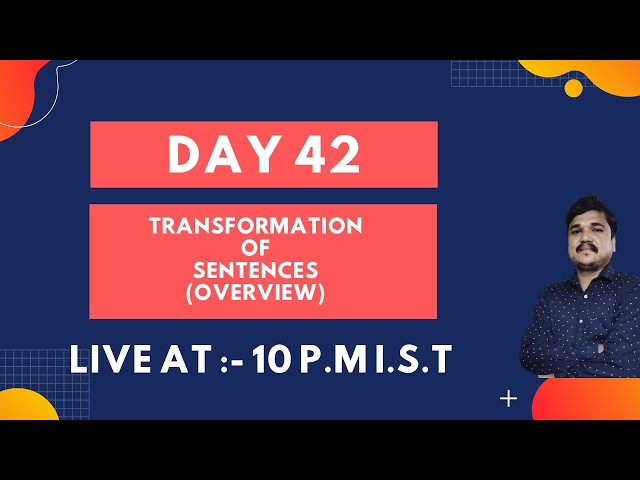 DAY 42

TRANSFORMATION OF SENTENCES (OVERVIEW)

LIVE AT :- 10 P.M I.S.T